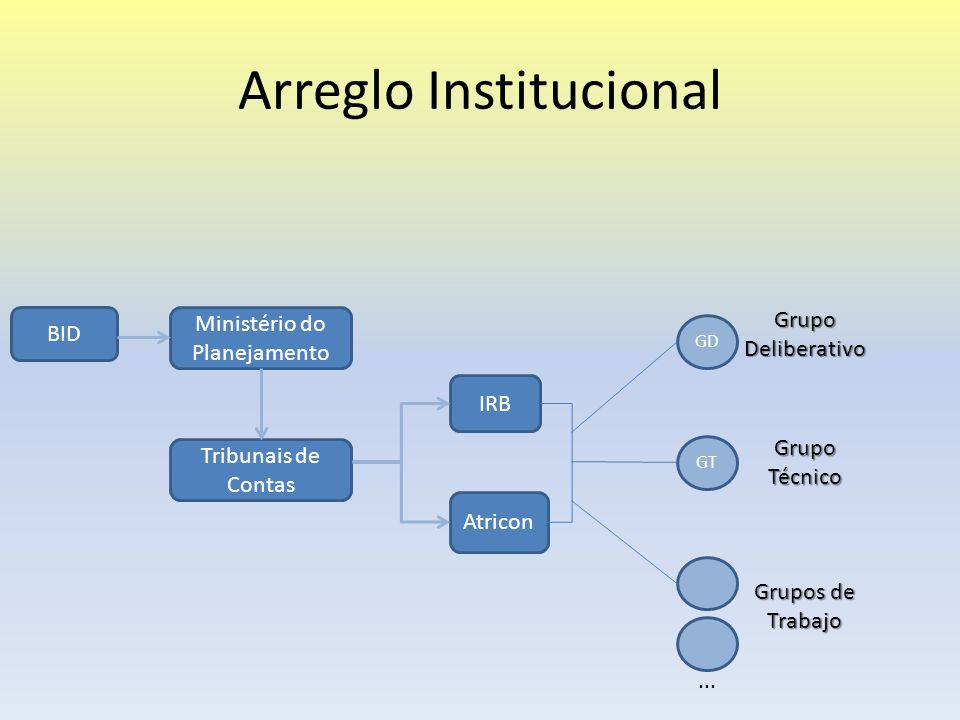 Arreglo Institucional

BID

Ministério do Planejamento

Tribunais de Contas

IRB

Atricon

GD

Grupo Deliberativo

GT

Grupo Técnico

Grupos de Trabajo

...